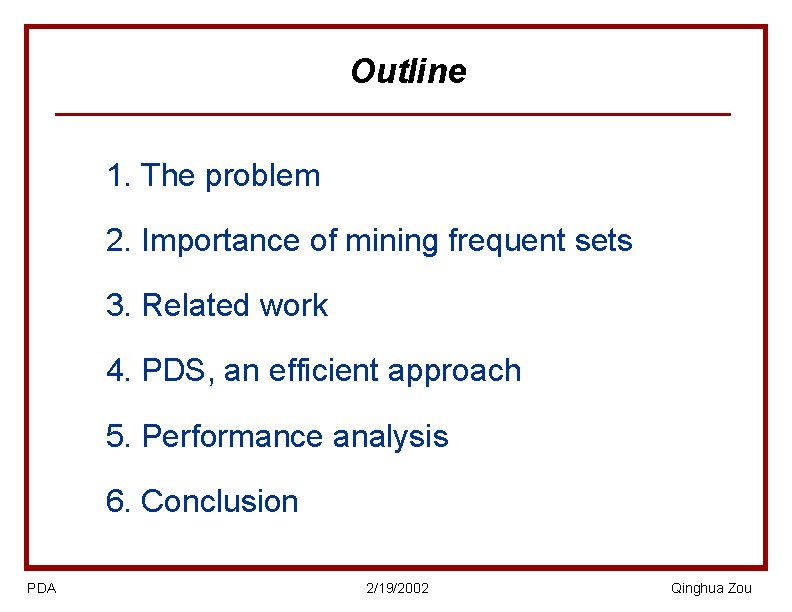 Outline

1. The problem

2. Importance of mining frequent sets

3. Related work

4. PDS, an efficient approach

5. Performance analysis

6. Conclusion

PDA 2/19/2002 Qinghua Zou